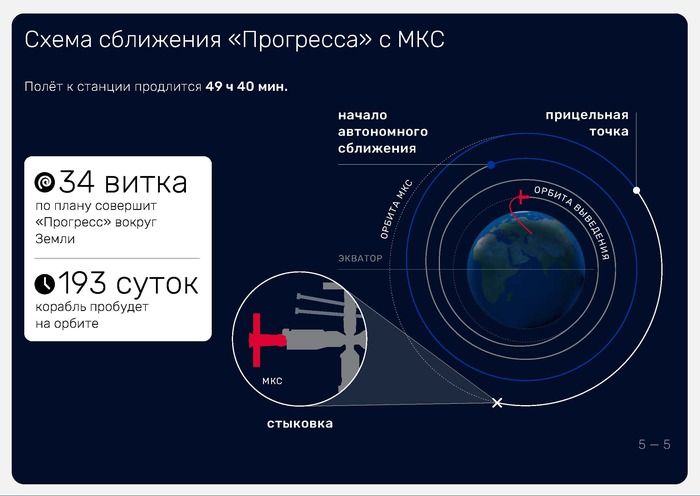 Схема сближения «Прогресса» с МКС

Полёт к станции продлится **49 ч 40 мин.**

34 витка
по плану совершит «Прогресс» вокруг Земли

193 суток
корабль пробудет на орбите

начало автономного сближения

прицельная точка

ОРБИТА МКС

ОРБИТА ВЫВЕДЕНИЯ

ЭКВАТОР

МКС

стыковка

5 — 5